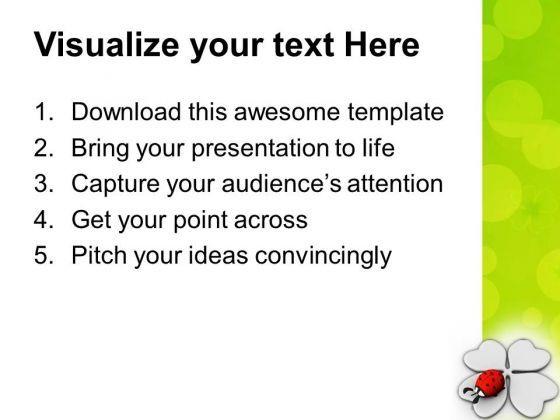 Visualize your text Here

1. Download this awesome template
2. Bring your presentation to life
3. Capture your audience’s attention
4. Get your point across
5. Pitch your ideas convincingly